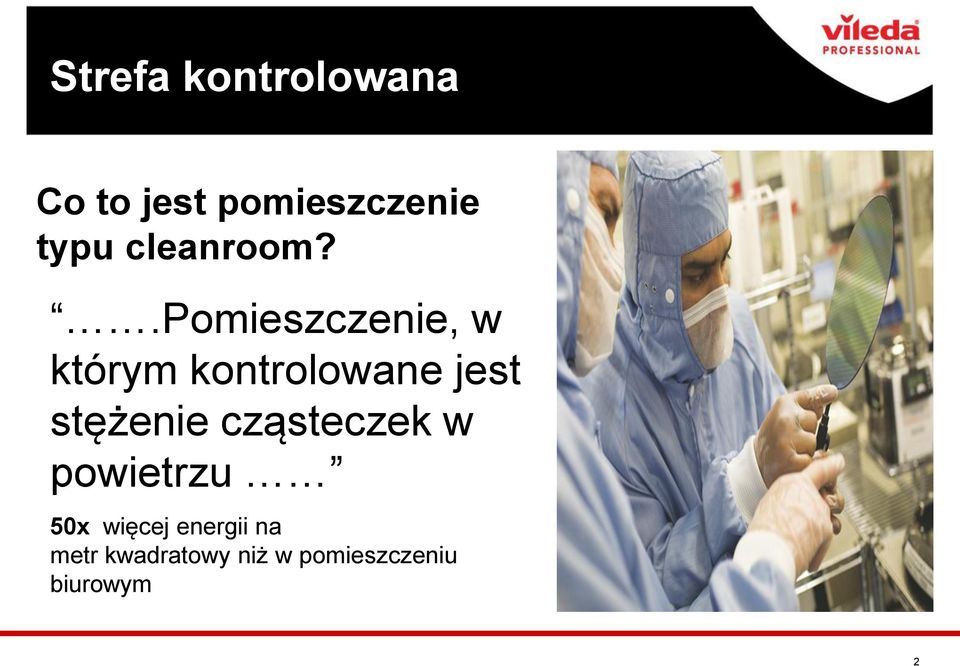 Strefa kontrolowana

vileda PROFESSIONAL

Co to jest pomieszczenie typu cleanroom?

“…….Pomieszczenie, w którym kontrolowane jest stężenie cząsteczek w powietrzu ……”

50x więcej energii na metr kwadratowy niż w pomieszczeniu biurowym

2